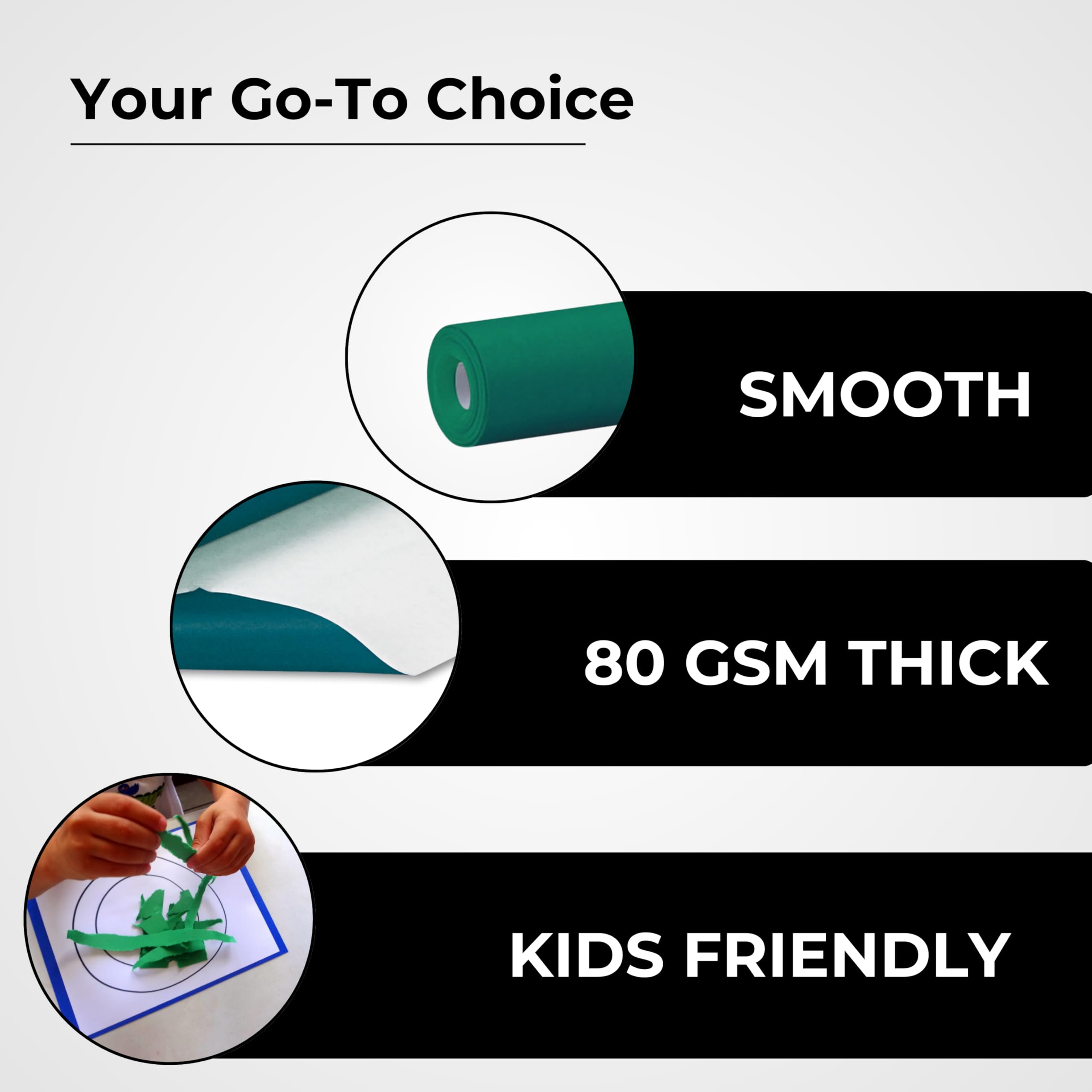 Your Go-To Choice

SMOOTH

80 GSM THICK

KIDS FRIENDLY